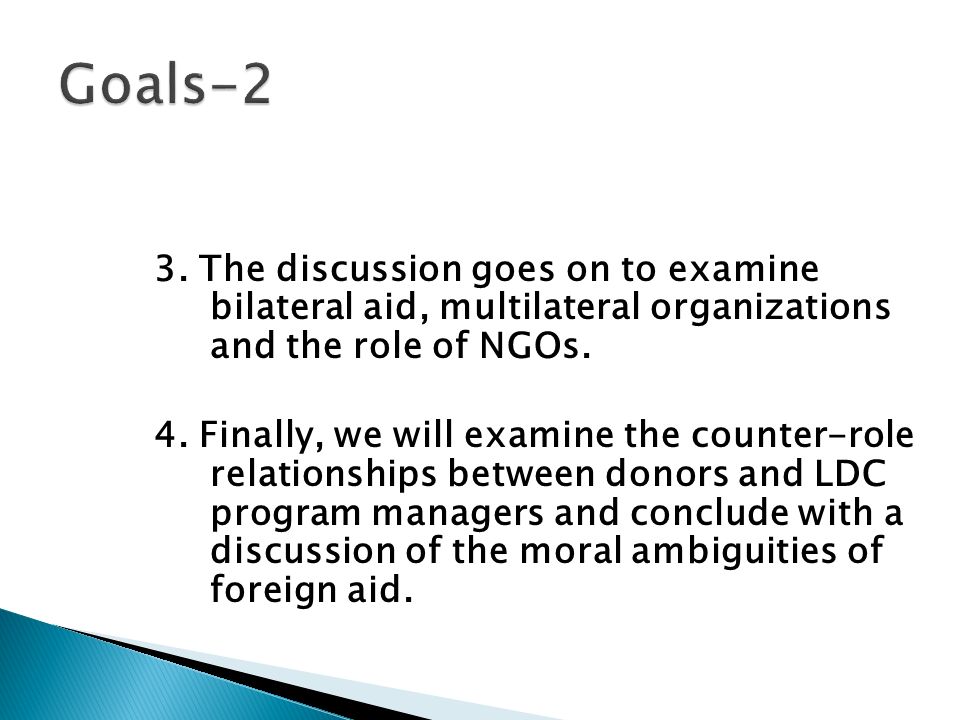 Goals-2

3. The discussion goes on to examine bilateral aid, multilateral organizations and the role of NGOs.

4. Finally, we will examine the counter-role relationships between donors and LDC program managers and conclude with a discussion of the moral ambiguities of foreign aid.